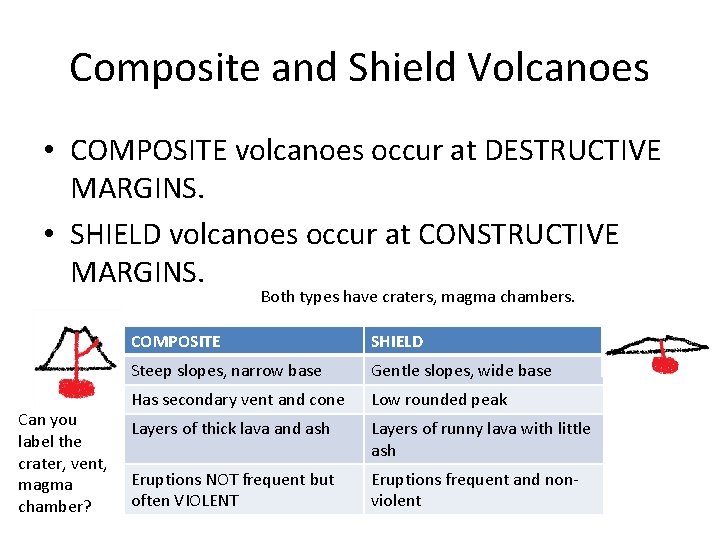 Composite and Shield Volcanoes

• COMPOSITE volcanoes occur at DESTRUCTIVE MARGINS.

• SHIELD volcanoes occur at CONSTRUCTIVE MARGINS.

Both types have craters, magma chambers.

| COMPOSITE | SHIELD |
|---|---|
| Steep slopes, narrow base | Gentle slopes, wide base |
| Has secondary vent and cone | Low rounded peak |
| Layers of thick lava and ash | Layers of runny lava with little ash |
| Eruptions NOT frequent but often VIOLENT | Eruptions frequent and non-violent |

Can you label the crater, vent, magma chamber?